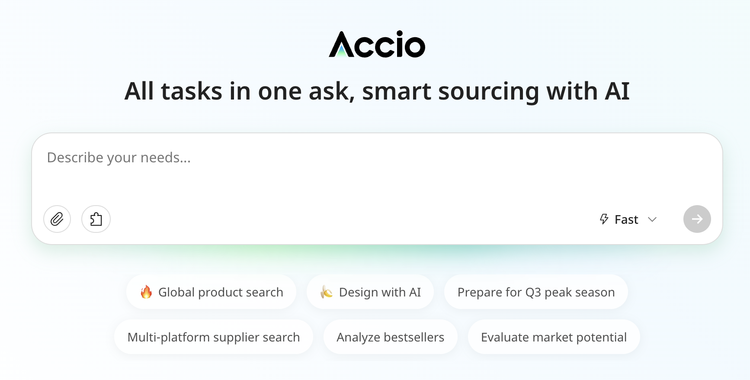 Accio

All tasks in one ask, smart sourcing with AI

Describe your needs...

Fast

🔥 Global product search
🍌 Design with AI
Prepare for Q3 peak season
Multi-platform supplier search
Analyze bestsellers
Evaluate market potential